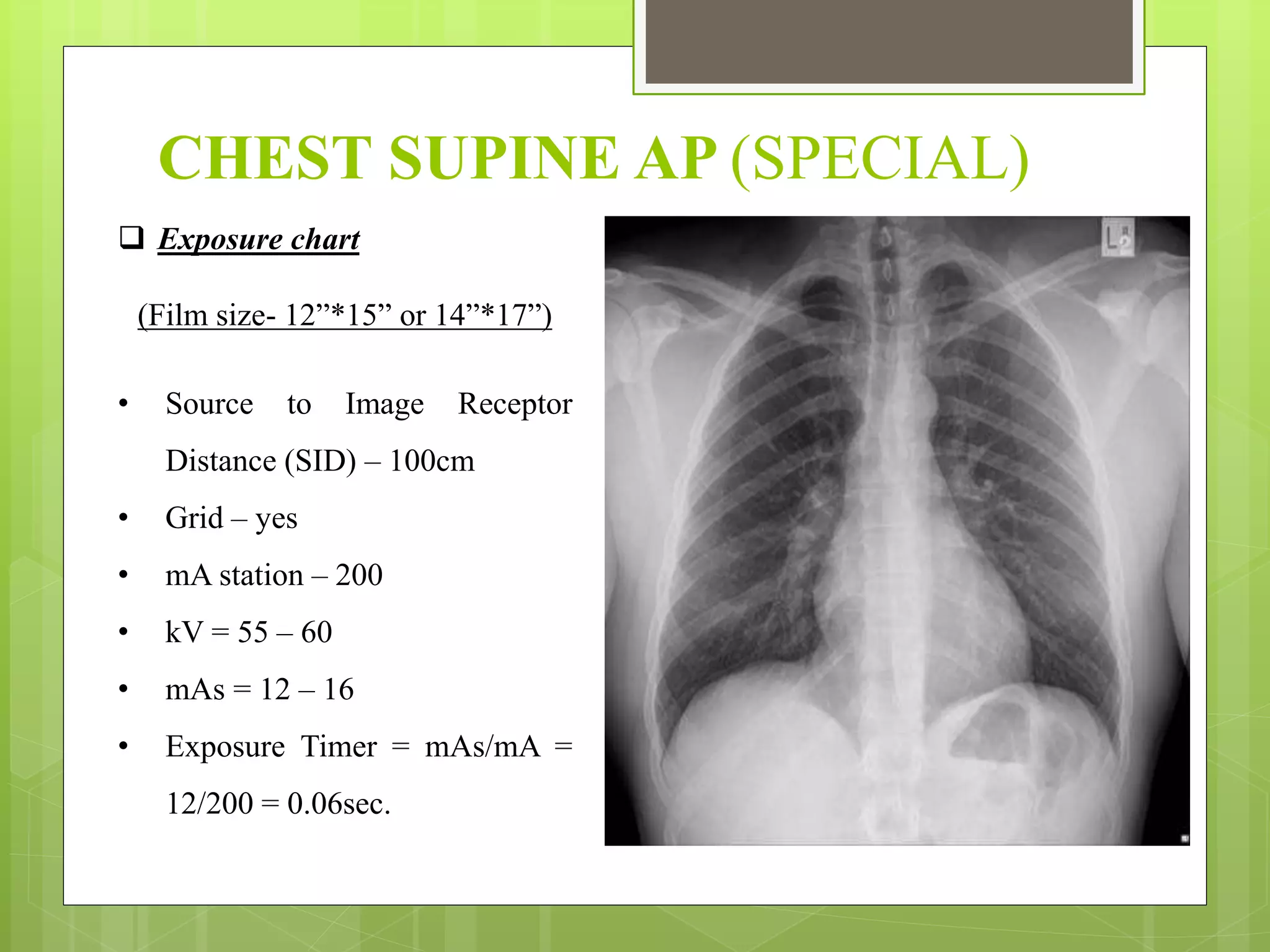 CHEST SUPINE AP (SPECIAL)

❑ Exposure chart

(Film size- 12”*15” or 14”*17”)

• Source to Image Receptor Distance (SID) – 100cm
• Grid – yes
• mA station – 200
• kV = 55 – 60
• mAs = 12 – 16
• Exposure Timer = mAs/mA = 12/200 = 0.06sec.

L